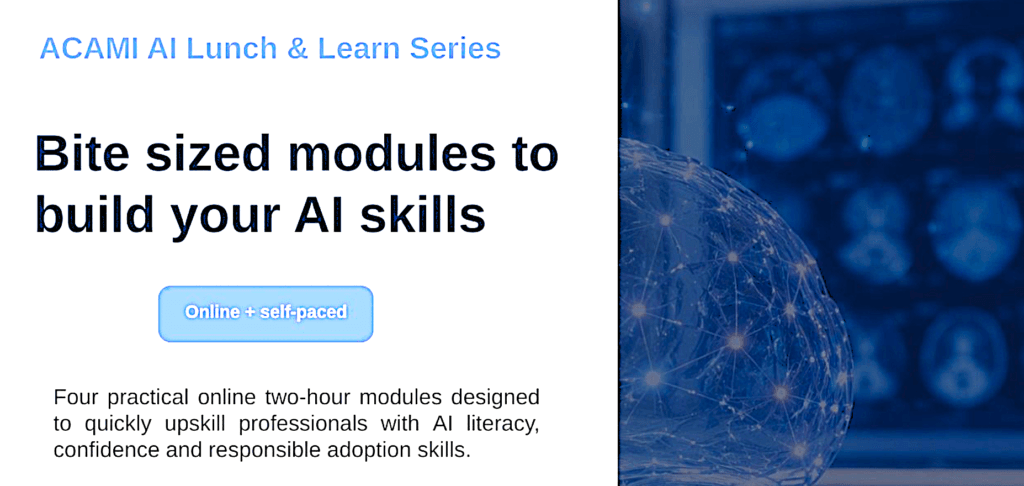 ACAMI AI Lunch & Learn Series

Bite sized modules to build your AI skills

Online + self-paced

Four practical online two-hour modules designed to quickly upskill professionals with AI literacy, confidence and responsible adoption skills.